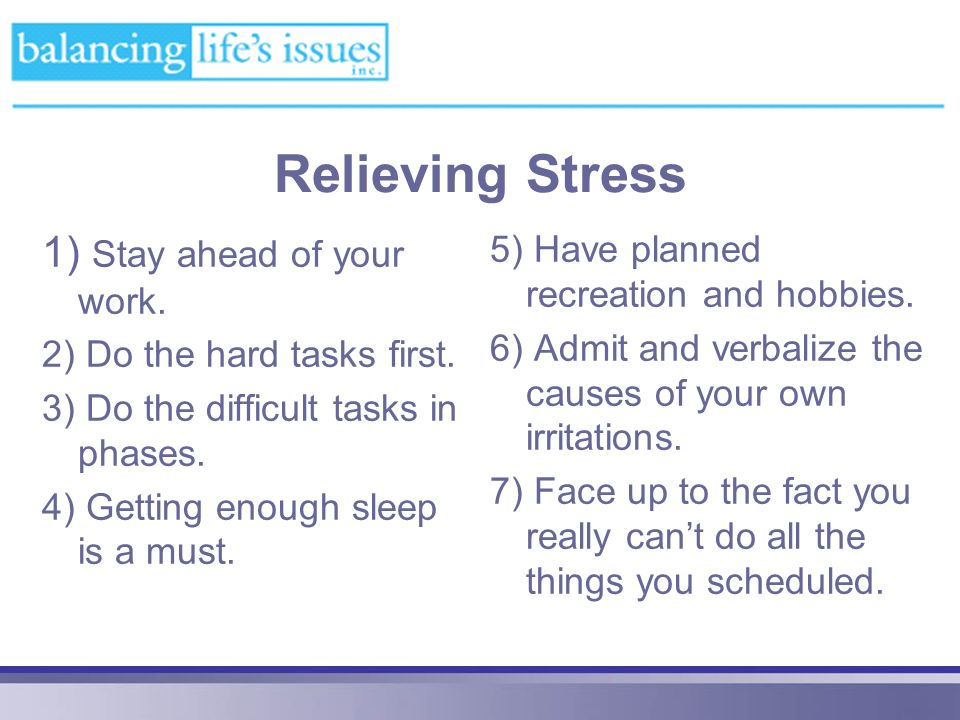 balancing life's issues inc.

Relieving Stress

1) Stay ahead of your work.

2) Do the hard tasks first.

3) Do the difficult tasks in phases.

4) Getting enough sleep is a must.

5) Have planned recreation and hobbies.

6) Admit and verbalize the causes of your own irritations.

7) Face up to the fact you really can't do all the things you scheduled.